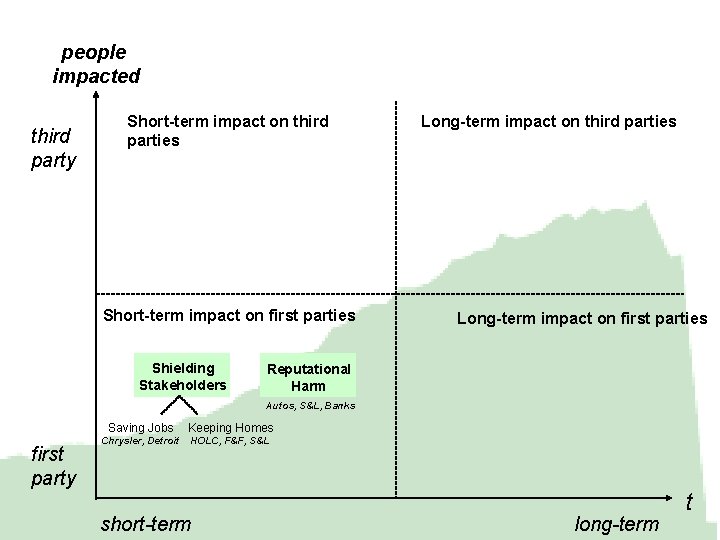 people impacted

third party

Short-term impact on third parties

Long-term impact on third parties

Short-term impact on first parties

Long-term impact on first parties

Shielding Stakeholders

Reputational Harm

Autos, S&L, Banks

Saving Jobs
Chrysler, Detroit

Keeping Homes
HOLC, F&F, S&L

first party

t

short-term

long-term